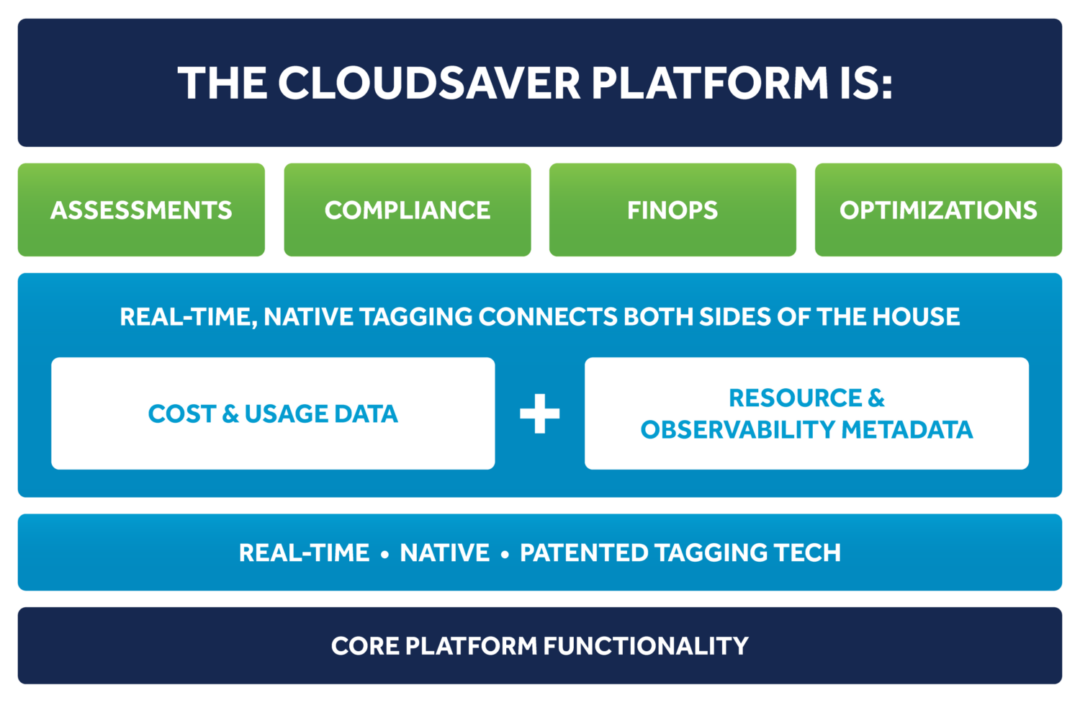 THE CLOUDSAVER PLATFORM IS:

ASSESSMENTS

COMPLIANCE

FINOPS

OPTIMIZATIONS

REAL-TIME, NATIVE TAGGING CONNECTS BOTH SIDES OF THE HOUSE

COST & USAGE DATA

+

RESOURCE & OBSERVABILITY METADATA

REAL-TIME • NATIVE • PATENTED TAGGING TECH

CORE PLATFORM FUNCTIONALITY